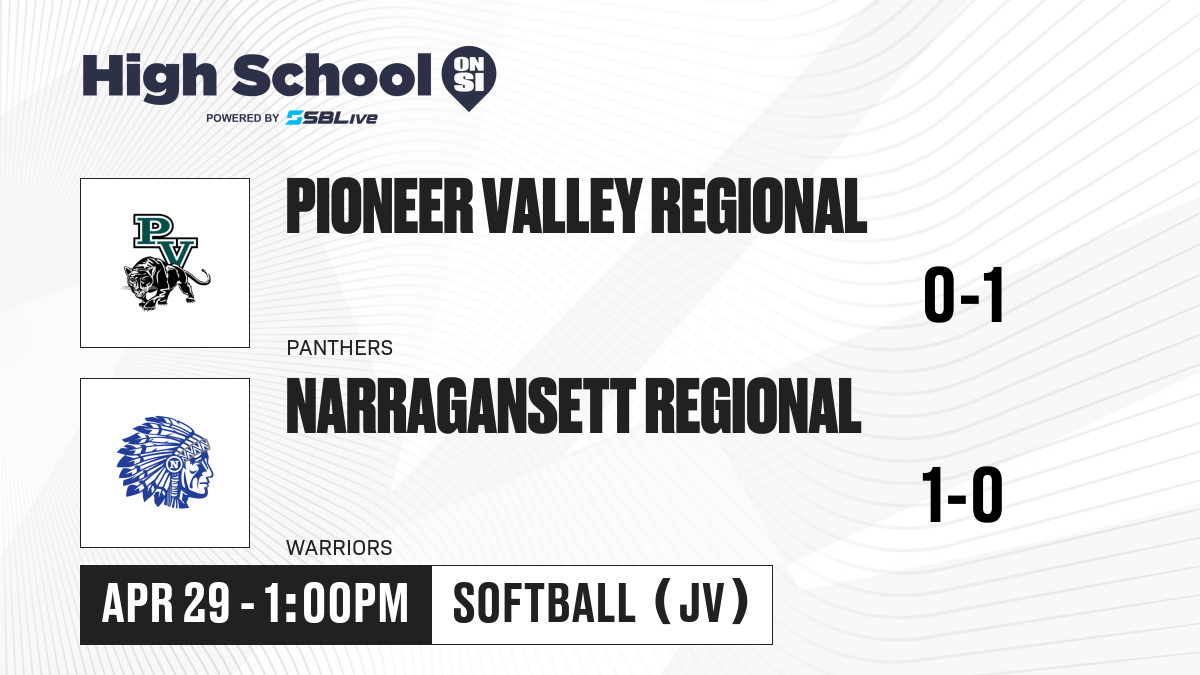 High School ON SI
POWERED BY SBLive

PV

PIONEER VALLEY REGIONAL

0-1

PANTHERS

N

NARRAGANSETT REGIONAL

1-0

WARRIORS

APR 29 - 1:00PM

SOFTBALL (JV)